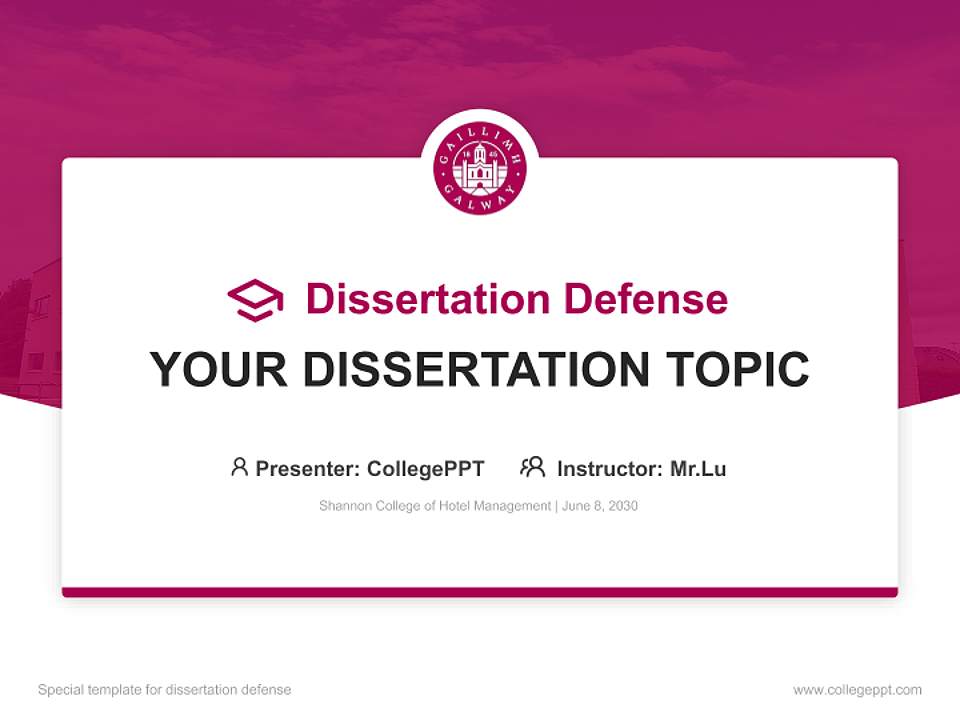 GAILLIMH
18 45
GALWAY

Dissertation Defense

YOUR DISSERTATION TOPIC

Presenter: CollegePPT Instructor: Mr.Lu

Shannon College of Hotel Management | June 8, 2030

Special template for dissertation defense

www.collegeppt.com